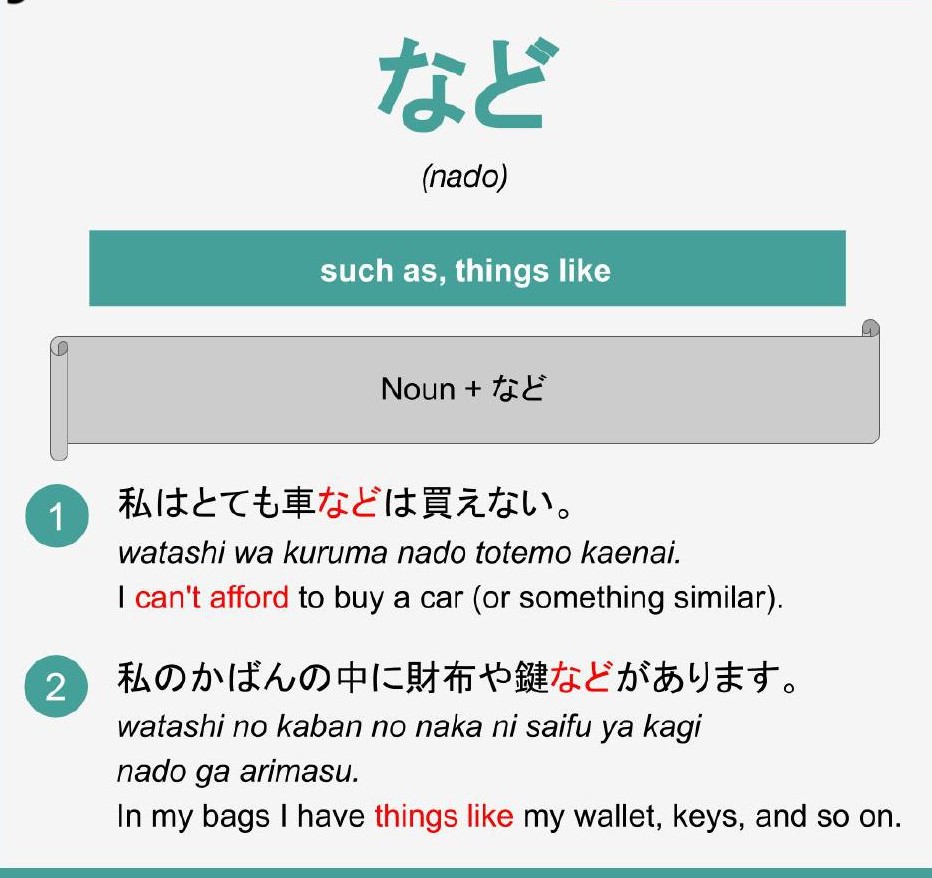 など

(nado)

such as, things like

Noun + など

1 私はとても車などは買えない。
watashi wa kuruma nado totemo kaenai.
I can't afford to buy a car (or something similar).

2 私のかばんの中に財布や鍵などがあります。
watashi no kaban no naka ni saifu ya kagi nado ga arimasu.
In my bags I have things like my wallet, keys, and so on.